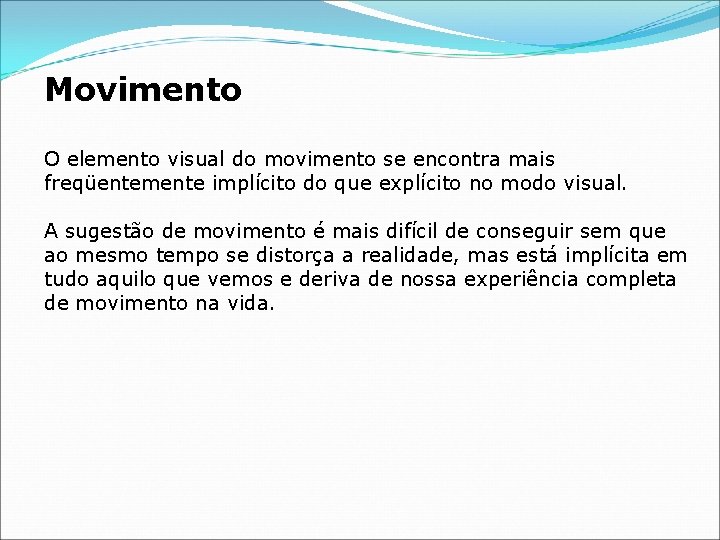 Movimento

O elemento visual do movimento se encontra mais freqüentemente implícito do que explícito no modo visual.

A sugestão de movimento é mais difícil de conseguir sem que ao mesmo tempo se distorça a realidade, mas está implícita em tudo aquilo que vemos e deriva de nossa experiência completa de movimento na vida.